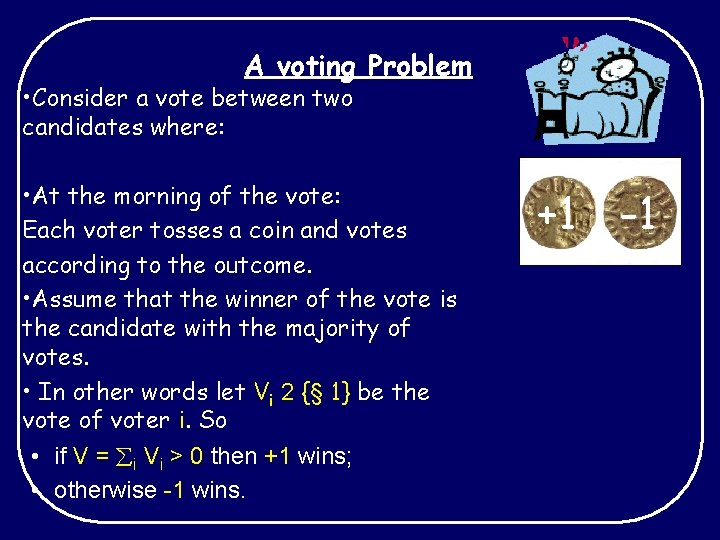 A voting Problem

•Consider a vote between two candidates where:

•At the morning of the vote:
Each voter tosses a coin and votes according to the outcome.

•Assume that the winner of the vote is the candidate with the majority of votes.

• In other words let $V_i$ 2 {§ 1} be the vote of voter i. So

• if $V = \sum_i V_i > 0$ then +1 wins;

• otherwise -1 wins.

+1 -1